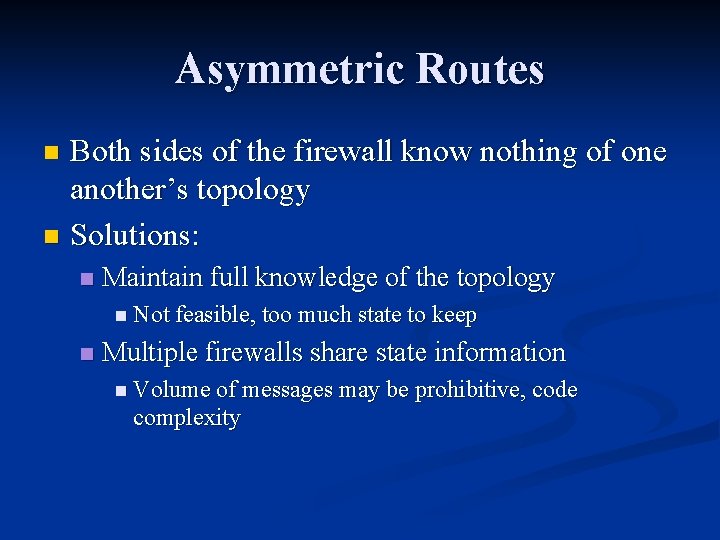 Asymmetric Routes

• Both sides of the firewall know nothing of one another's topology
• Solutions:
• Maintain full knowledge of the topology
• Not feasible, too much state to keep
• Multiple firewalls share state information
• Volume of messages may be prohibitive, code complexity